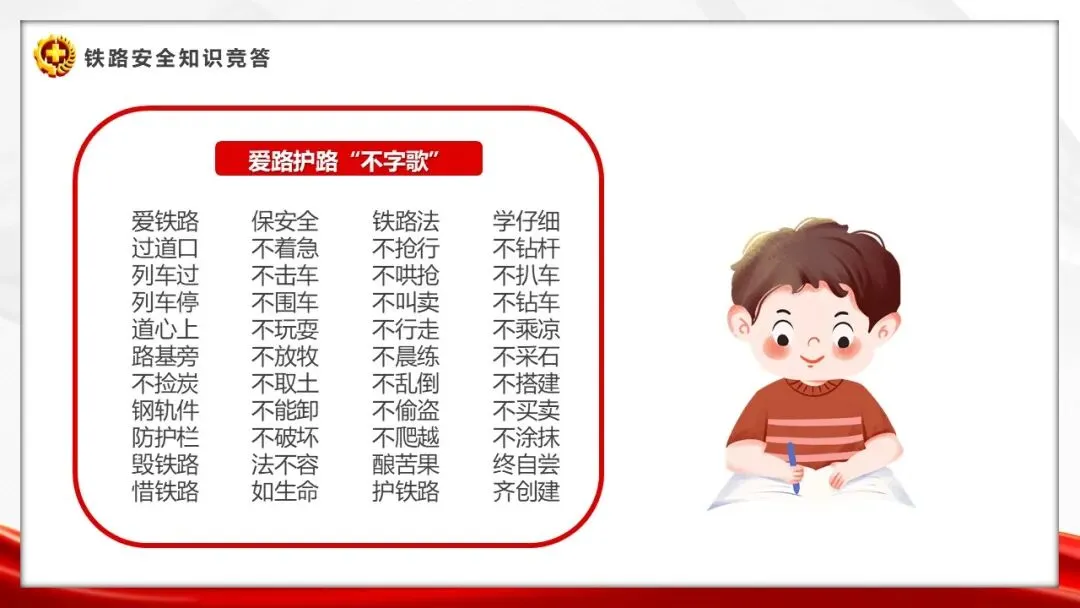 铁路安全知识竞答

爱路护路“不字歌”

爱铁路 保安全 铁路法 学仔细
过道口 不着急 不抢行 不钻杆
列车过 不击车 不哄抢 不扒车
列车停 不围车 不叫卖 不钻车
道心上 不玩耍 不行走 不乘凉
路基旁 不放牧 不晨练 不采石
不捡炭 不取土 不乱倒 不搭建
钢轨件 不能卸 不偷盗 不买卖
防护栏 不破坏 不爬越 不涂抹
毁铁路 法不容 酿苦果 终自尝
惜铁路 如生命 护铁路 齐创建